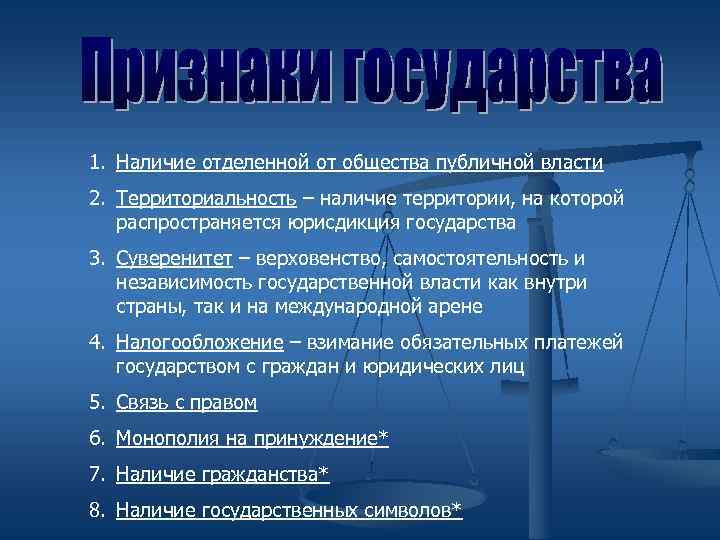 Признаки государства

1. Наличие отделенной от общества публичной власти
2. Территориальность – наличие территории, на которой распространяется юрисдикция государства
3. Суверенитет – верховенство, самостоятельность и независимость государственной власти как внутри страны, так и на международной арене
4. Налогообложение – взимание обязательных платежей государством с граждан и юридических лиц
5. Связь с правом
6. Монополия на принуждение*
7. Наличие гражданства*
8. Наличие государственных символов*